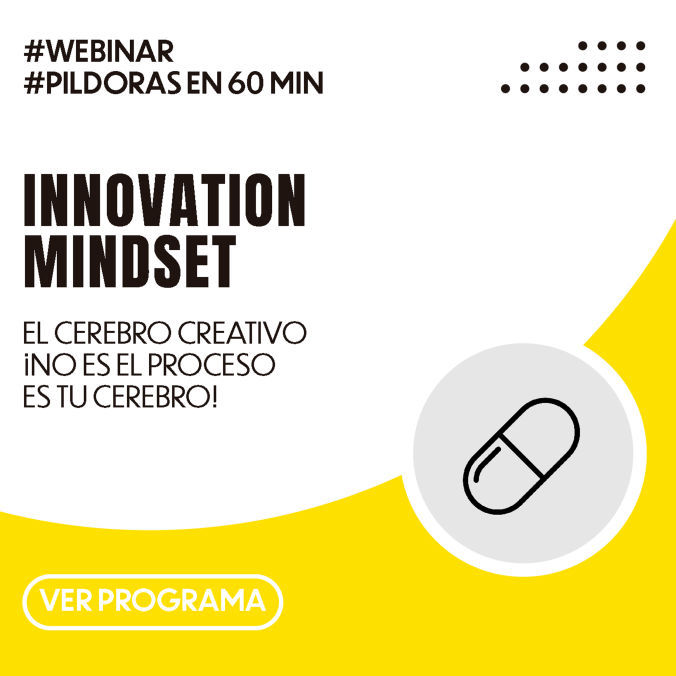 #WEBINAR
#PILDORAS EN 60 MIN

INNOVATION MINDSET

EL CEREBRO CREATIVO
¡NO ES EL PROCESO
ES TU CEREBRO!

VER PROGRAMA